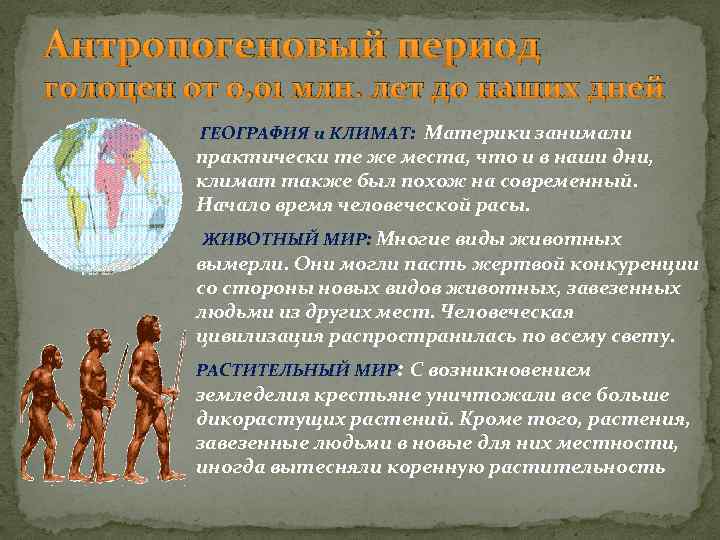 Антропогеновый период
голоцен от 0,01 млн. лет до наших дней

ГЕОГРАФИЯ и КЛИМАТ: Материки занимали практически те же места, что и в наши дни, климат также был похож на современный. Начало время человеческой расы.

ЖИВОТНЫЙ МИР: Многие виды животных вымерли. Они могли пасть жертвой конкуренции со стороны новых видов животных, завезенных людьми из других мест. Человеческая цивилизация распространилась по всему свету.

РАСТИТЕЛЬНЫЙ МИР: С возникновением земледелия крестьяне уничтожали все больше дикорастущих растений. Кроме того, растения, завезенные людьми в новые для них местности, иногда вытесняли коренную растительность